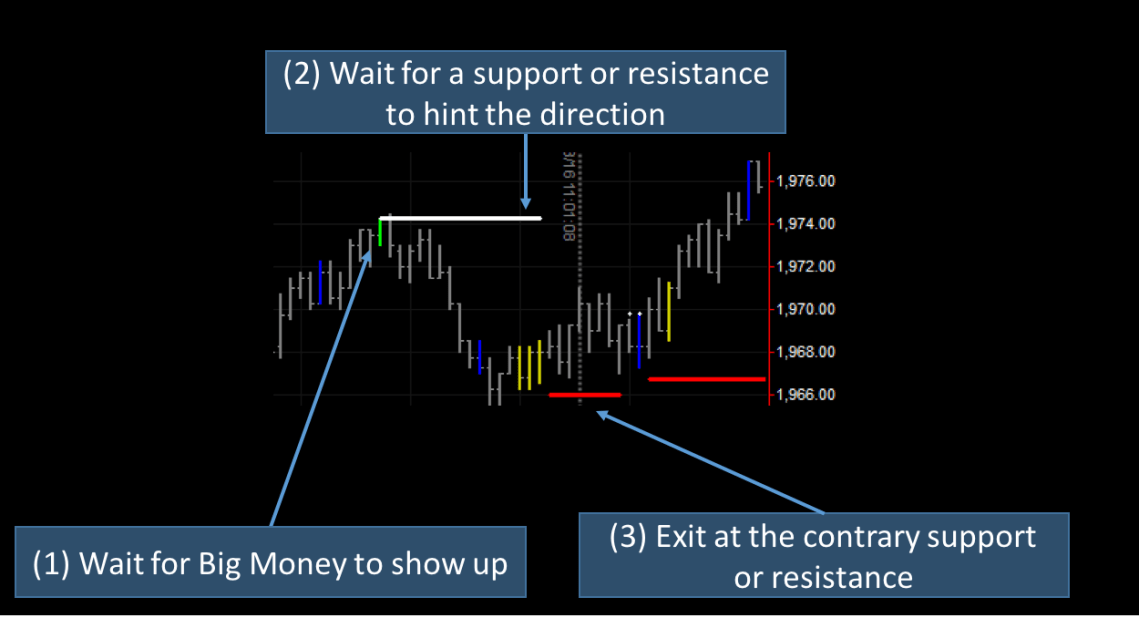 (2) Wait for a support or resistance to hint the direction

3/16 11:01:08

1,976.00
1,974.00
1,972.00
1,970.00
1,968.00
1,966.00

(1) Wait for Big Money to show up

(3) Exit at the contrary support or resistance